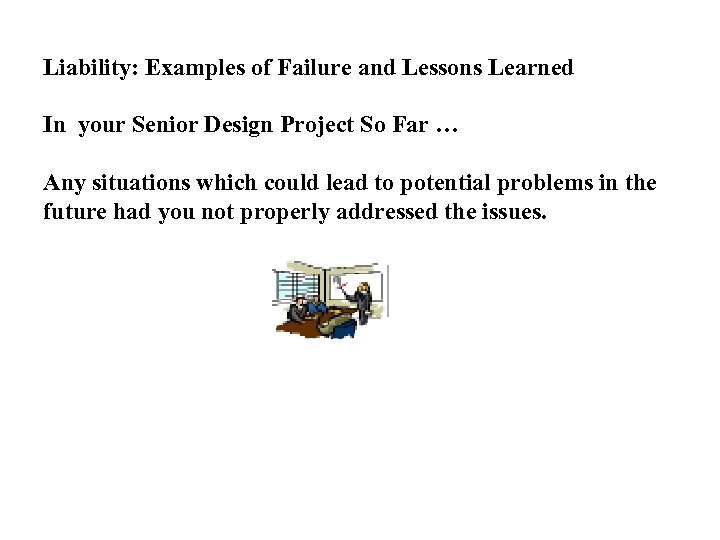 Liability: Examples of Failure and Lessons Learned

In your Senior Design Project So Far …

Any situations which could lead to potential problems in the future had you not properly addressed the issues.